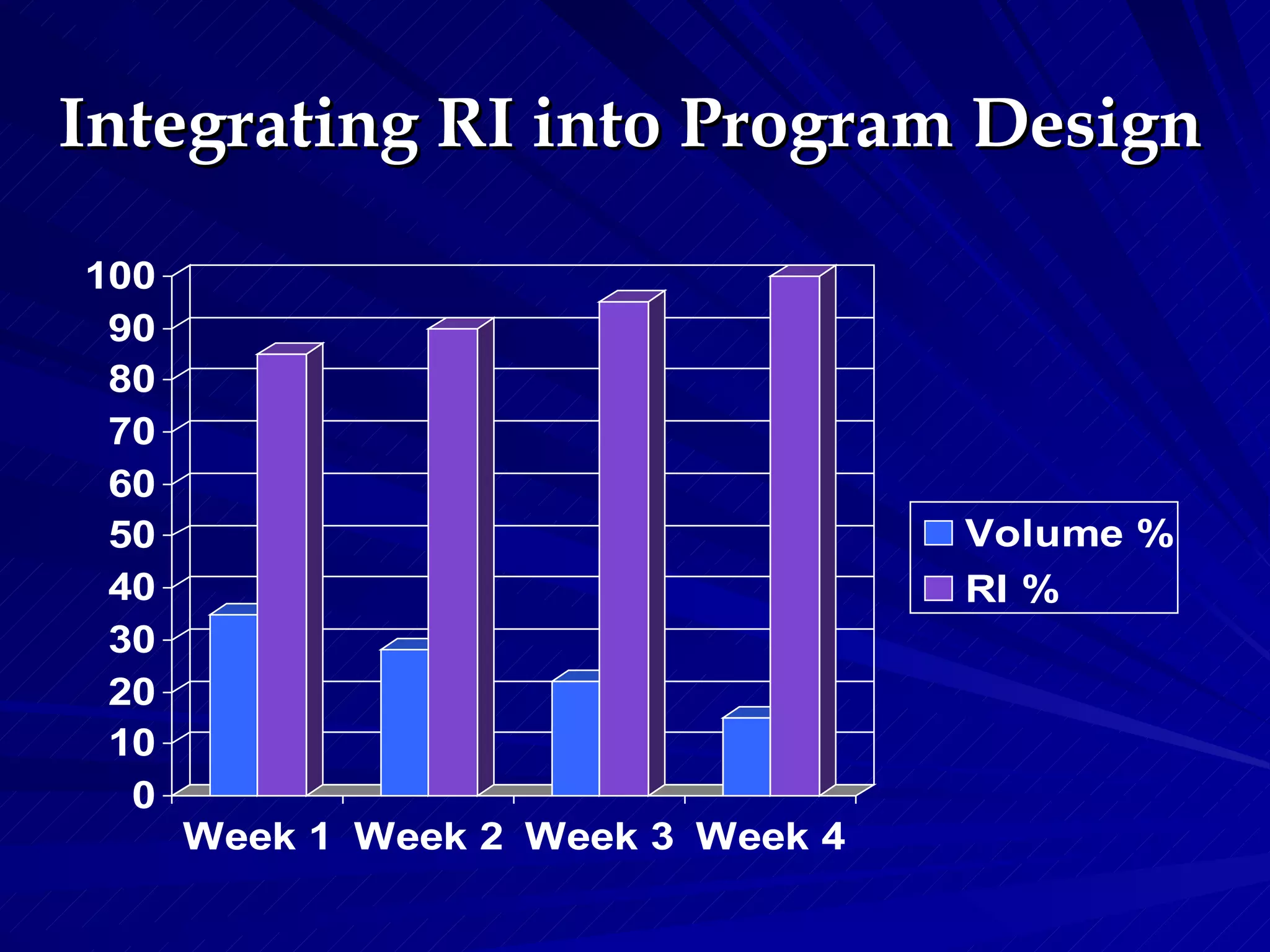 Integrating RI into Program Design

100
90
80
70
60
50
40
30
20
10
0

Week 1 Week 2 Week 3 Week 4

Volume %
RI %